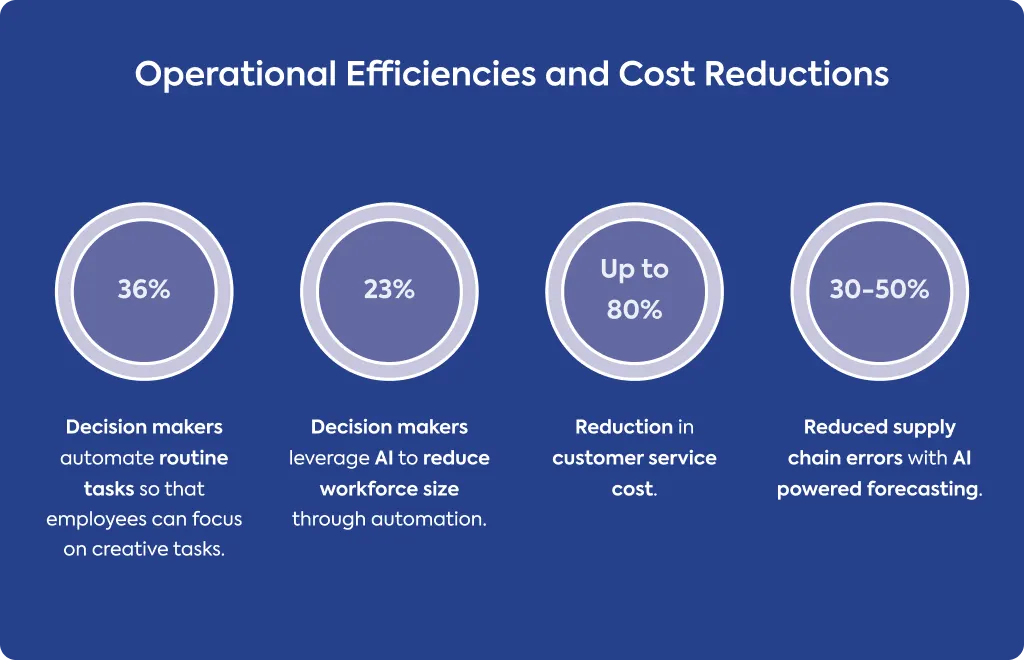 Operational Efficiencies and Cost Reductions

36%

Decision makers automate routine tasks so that employees can focus on creative tasks.

23%

Decision makers leverage AI to reduce workforce size through automation.

Up to 80%

Reduction in customer service cost.

30-50%

Reduced supply chain errors with AI powered forecasting.